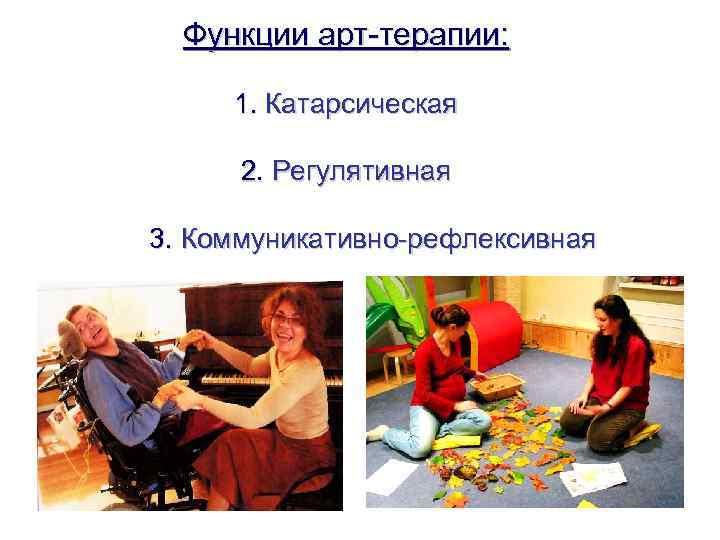 Функции арт-терапии:

1. Катарсическая

2. Регулятивная

3. Коммуникативно-рефлексивная